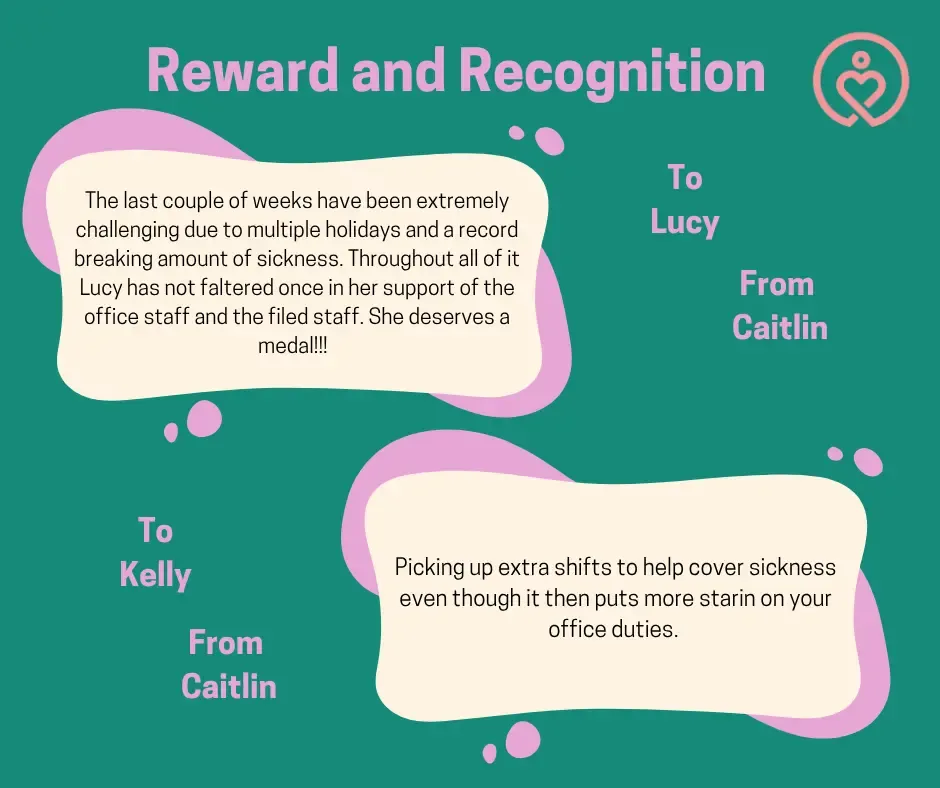 Reward and Recognition

The last couple of weeks have been extremely challenging due to multiple holidays and a record breaking amount of sickness. Throughout all of it Lucy has not faltered once in her support of the office staff and the filed staff. She deserves a medal!!!

To
Lucy

From
Caitlin

To
Kelly

From
Caitlin

Picking up extra shifts to help cover sickness even though it then puts more starin on your office duties.